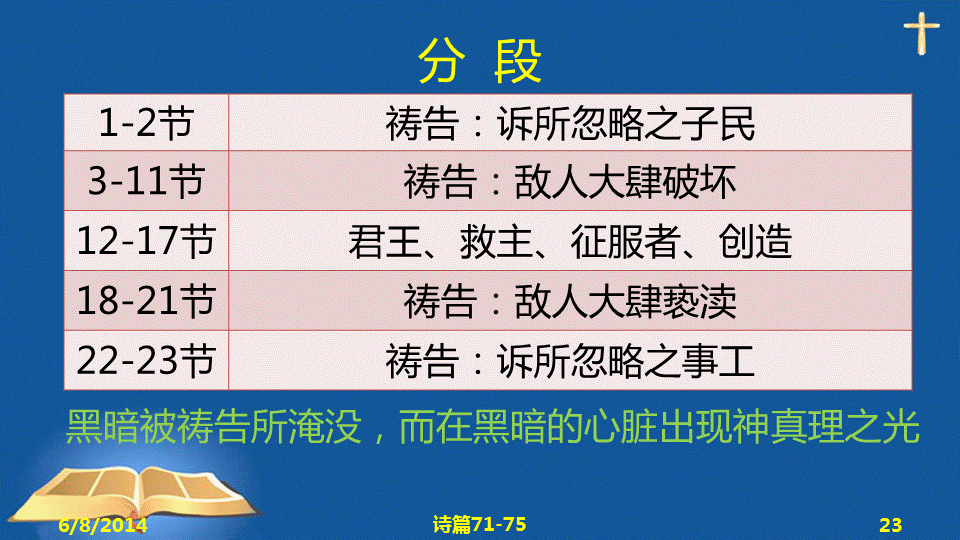 分 段

| 1-2节 | 祷告：诉所忽略之子民 |
|---|---|
| 3-11节 | 祷告：敌人大肆破坏 |
| 12-17节 | 君王、救主、征服者、创造 |
| 18-21节 | 祷告：敌人大肆亵渎 |
| 22-23节 | 祷告：诉所忽略之事工 |

黑暗被祷告所淹没，而在黑暗的心脏出现神真理之光

6/8/2014

诗篇71-75

23